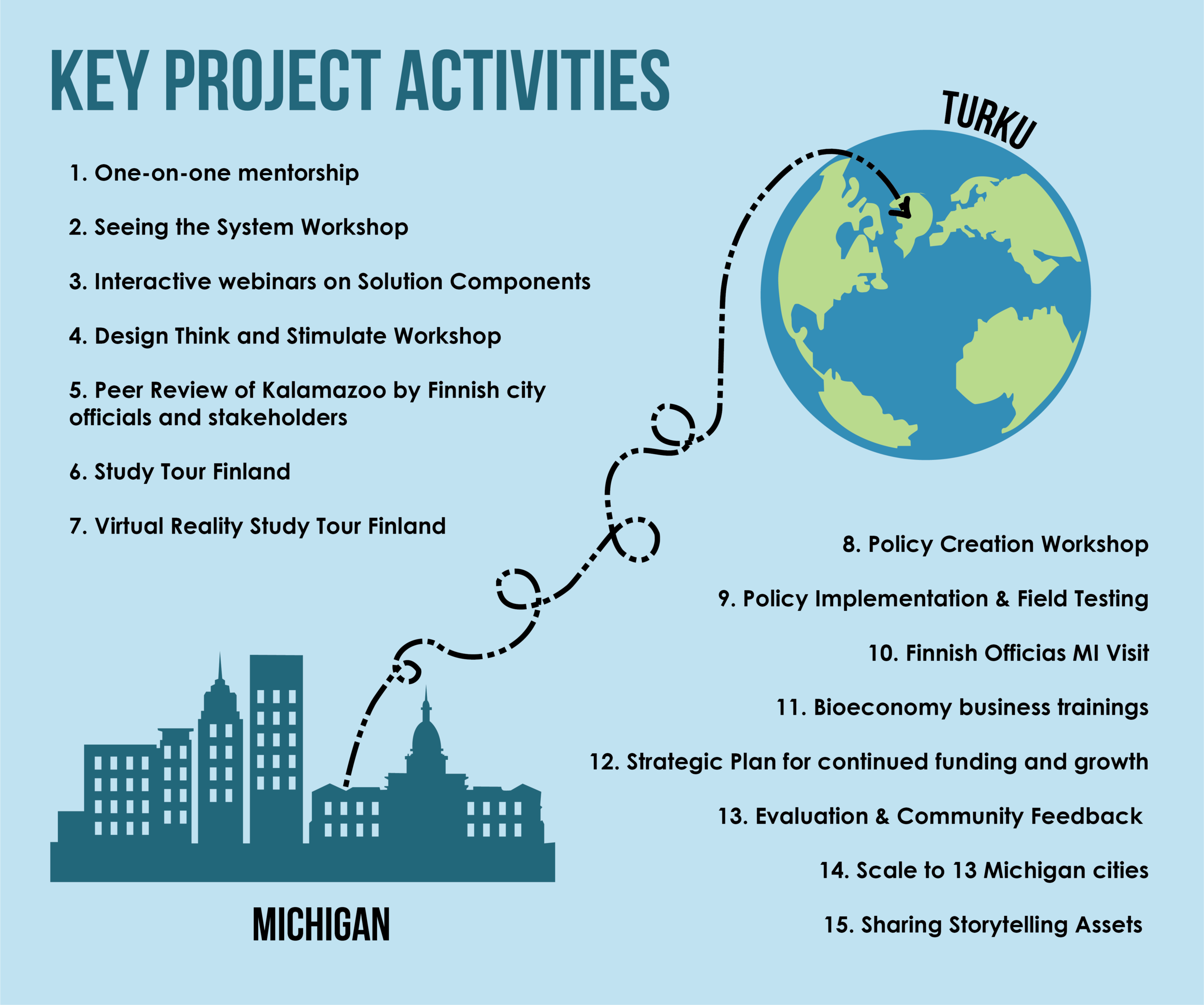 KEY PROJECT ACTIVITIES

TURKU

1. One-on-one mentorship

2. Seeing the System Workshop

3. Interactive webinars on Solution Components

4. Design Think and Stimulate Workshop

5. Peer Review of Kalamazoo by Finnish city officials and stakeholders

6. Study Tour Finland

7. Virtual Reality Study Tour Finland

8. Policy Creation Workshop

9. Policy Implementation & Field Testing

10. Finnish Officias MI Visit

11. Bioeconomy business trainings

12. Strategic Plan for continued funding and growth

13. Evaluation & Community Feedback

14. Scale to 13 Michigan cities

15. Sharing Storytelling Assets

MICHIGAN